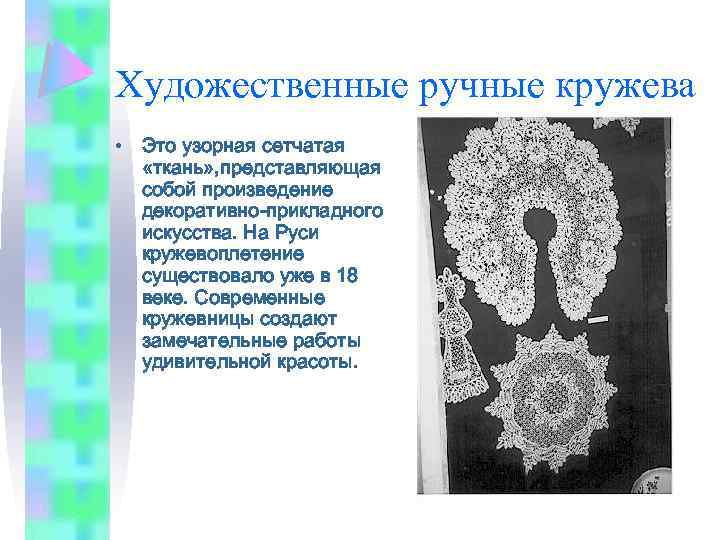 Художественные ручные кружева

• Это узорная сетчатая «ткань»,представляющая собой произведение декоративно-прикладного искусства. На Руси кружевоплетение существовало уже в 18 веке. Современные кружевницы создают замечательные работы удивительной красоты.